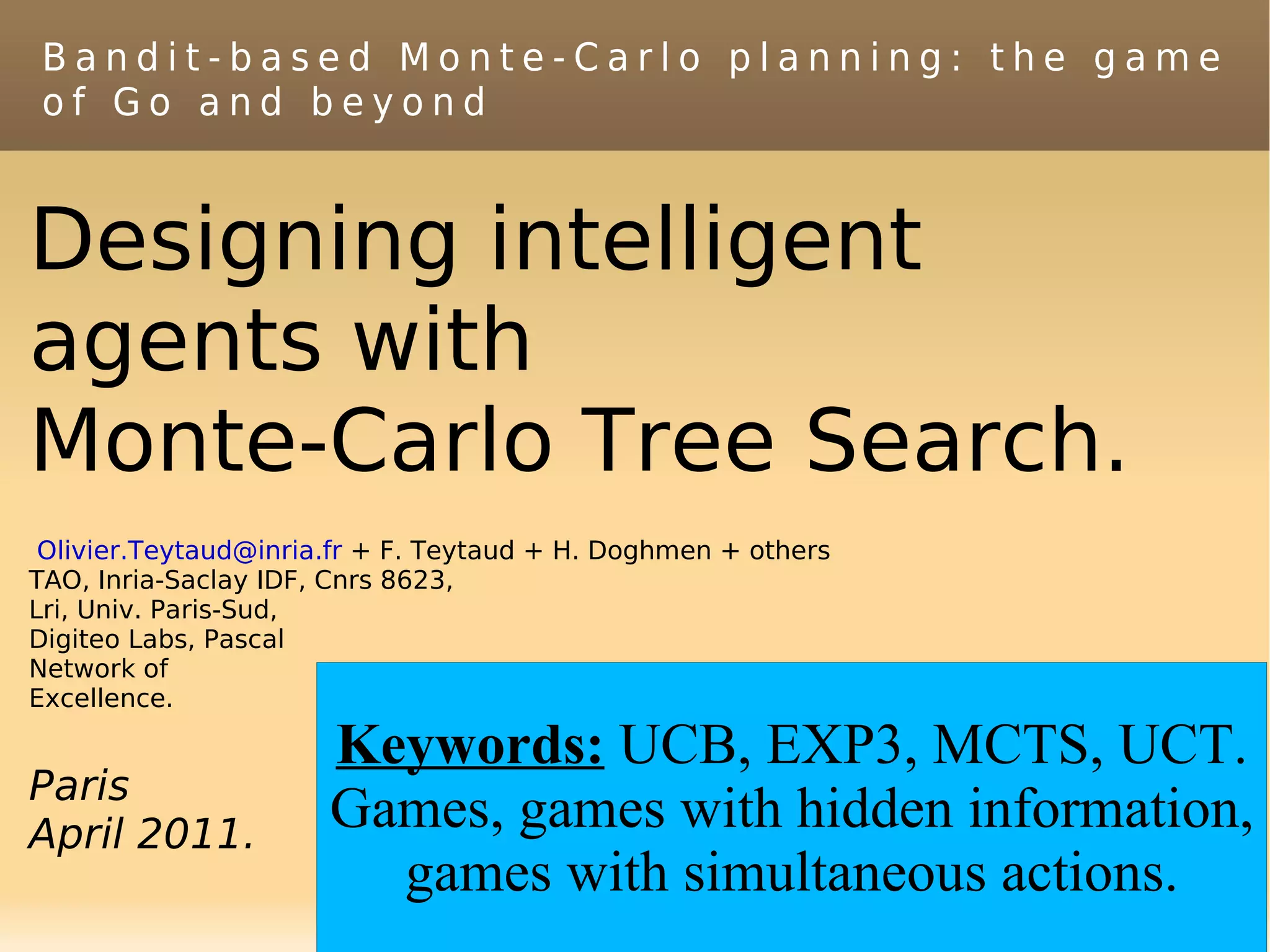 Bandit-based Monte-Carlo planning: the game of Go and beyond

Designing intelligent agents with Monte-Carlo Tree Search.

Olivier.Teytaud@inria.fr + F. Teytaud + H. Doghmen + others
TAO, Inria-Saclay IDF, Cnrs 8623, Lri, Univ. Paris-Sud, Digiteo Labs, Pascal Network of Excellence.

Paris
April 2011.

Keywords: UCB, EXP3, MCTS, UCT. Games, games with hidden information, games with simultaneous actions.